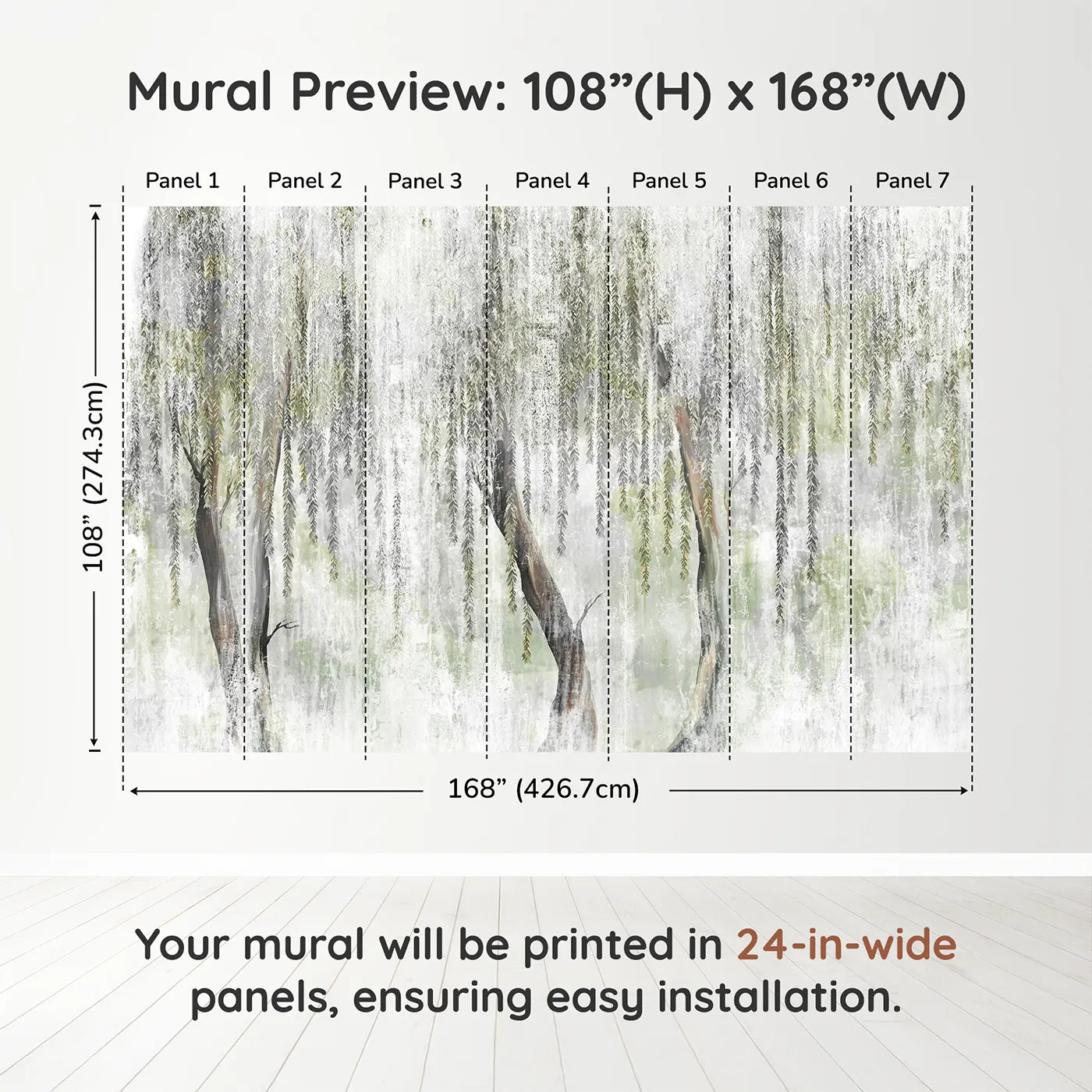 Mural Preview: 108”(H) x 168”(W)

Panel 1 Panel 2 Panel 3 Panel 4 Panel 5 Panel 6 Panel 7

108” (274.3cm)

168” (426.7cm)

Your mural will be printed in 24-in-wide panels, ensuring easy installation.